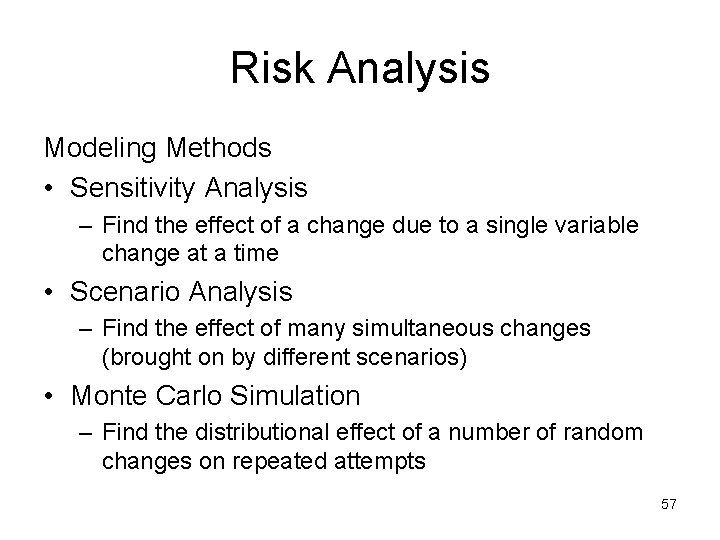 Risk Analysis

Modeling Methods

• Sensitivity Analysis

– Find the effect of a change due to a single variable change at a time

• Scenario Analysis

– Find the effect of many simultaneous changes (brought on by different scenarios)

• Monte Carlo Simulation

– Find the distributional effect of a number of random changes on repeated attempts

57